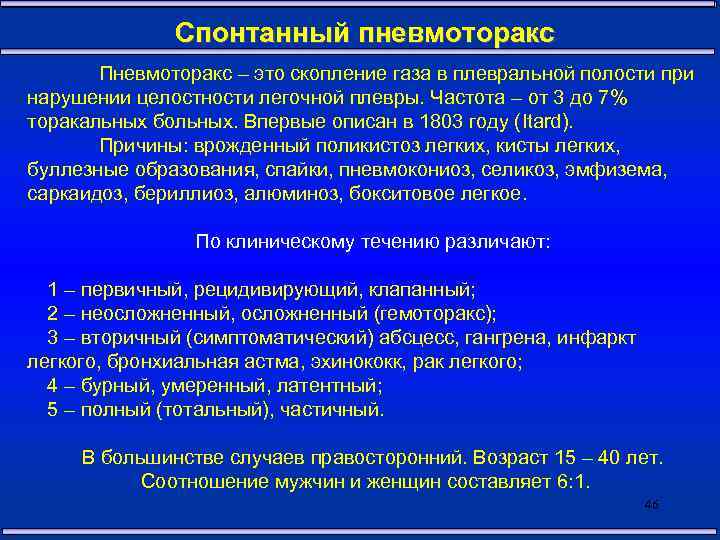 Спонтанный пневмоторакс

Пневмоторакс – это скопление газа в плевральной полости при нарушении целостности легочной плевры. Частота – от 3 до 7% торакальных больных. Впервые описан в 1803 году (Itard).

Причины: врожденный поликистоз легких, кисты легких, буллезные образования, спайки, пневмокониоз, селикоз, эмфизема, саркаидоз, бериллиоз, алюминоз, бокситовое легкое.

По клиническому течению различают:

1 – первичный, рецидивирующий, клапанный;
2 – неосложненный, осложненный (гемоторакс);
3 – вторичный (симптоматический) абсцесс, гангрена, инфаркт легкого, бронхиальная астма, эхинококк, рак легкого;
4 – бурный, умеренный, латентный;
5 – полный (тотальный), частичный.

В большинстве случаев правосторонний. Возраст 15 – 40 лет. Соотношение мужчин и женщин составляет 6:1.

46